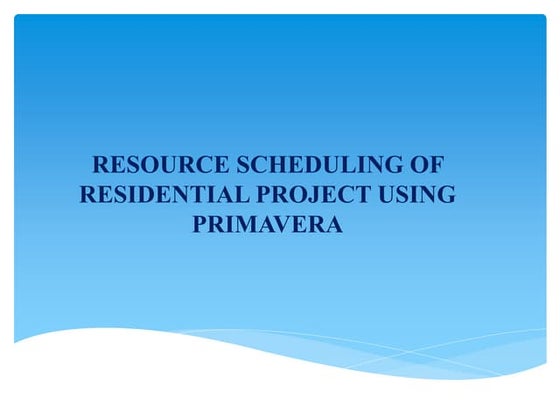 RESOURCE SCHEDULING OF RESIDENTIAL PROJECT USING PRIMAVERA